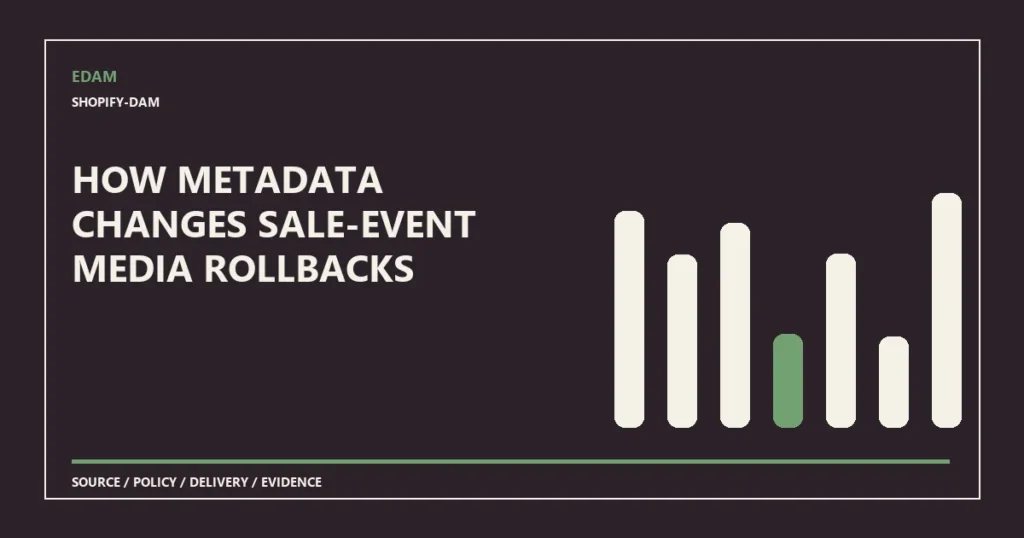 EDAM

SHOPIFY-DAM

HOW METADATA CHANGES SALE-EVENT MEDIA ROLLBACKS

SOURCE / POLICY / DELIVERY / EVIDENCE